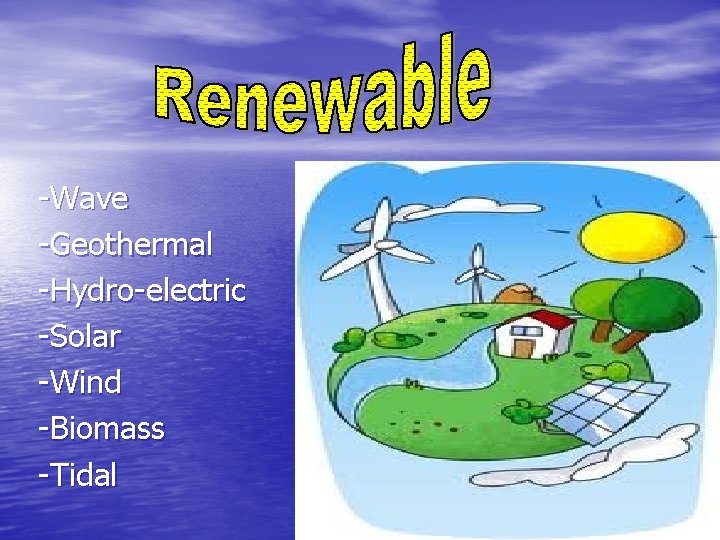 Renewable

-Wave
-Geothermal
-Hydro-electric
-Solar
-Wind
-Biomass
-Tidal